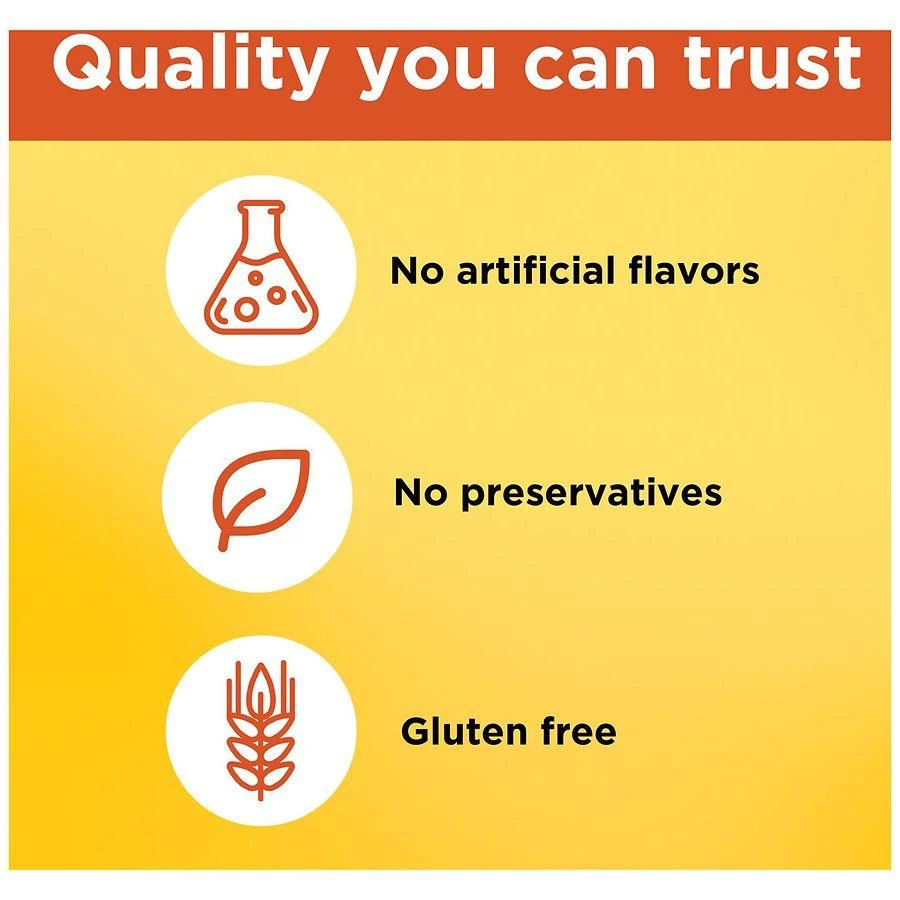 Quality you can trust

No artificial flavors

No preservatives

Gluten free